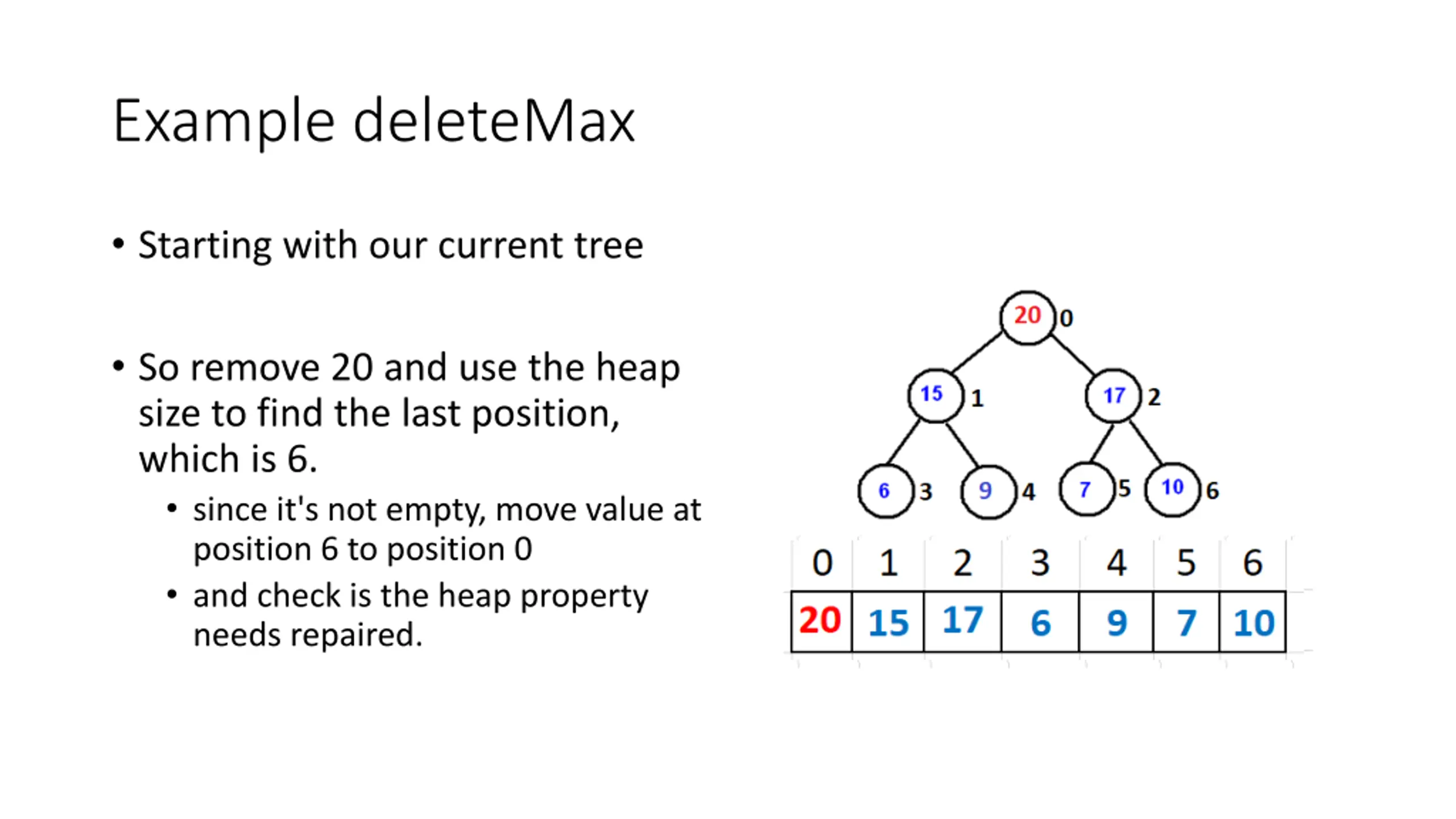 Example deleteMax

• Starting with our current tree

• So remove 20 and use the heap size to find the last position, which is 6.
  • since it's not empty, move value at position 6 to position 0
  • and check is the heap property needs repaired.

20 0
15 1
17 2
6 3
9 4
7 5
10 6

| 0 | 1 | 2 | 3 | 4 | 5 | 6 |
|---|---|---|---|---|---|---|
| 20 | 15 | 17 | 6 | 9 | 7 | 10 |